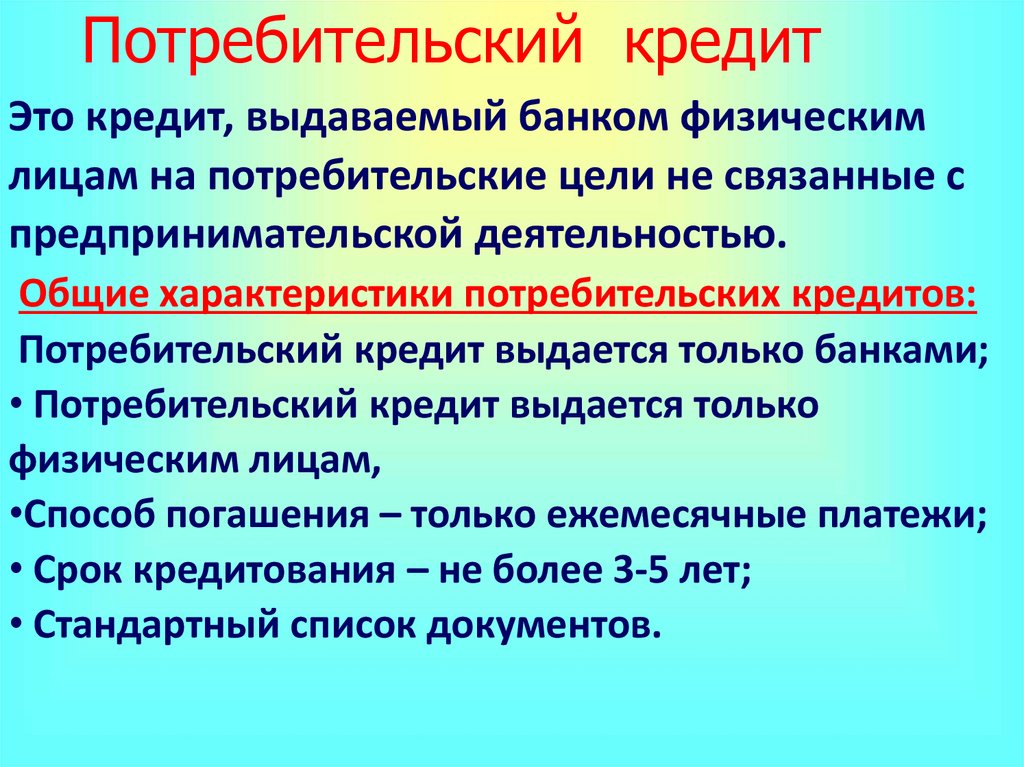 Потребительский кредит

Это кредит, выдаваемый банком физическим лицам на потребительские цели не связанные с предпринимательской деятельностью.

Общие характеристики потребительских кредитов:

Потребительский кредит выдается только банками;

• Потребительский кредит выдается только физическим лицам,

•Способ погашения – только ежемесячные платежи;

• Срок кредитования – не более 3-5 лет;

• Стандартный список документов.